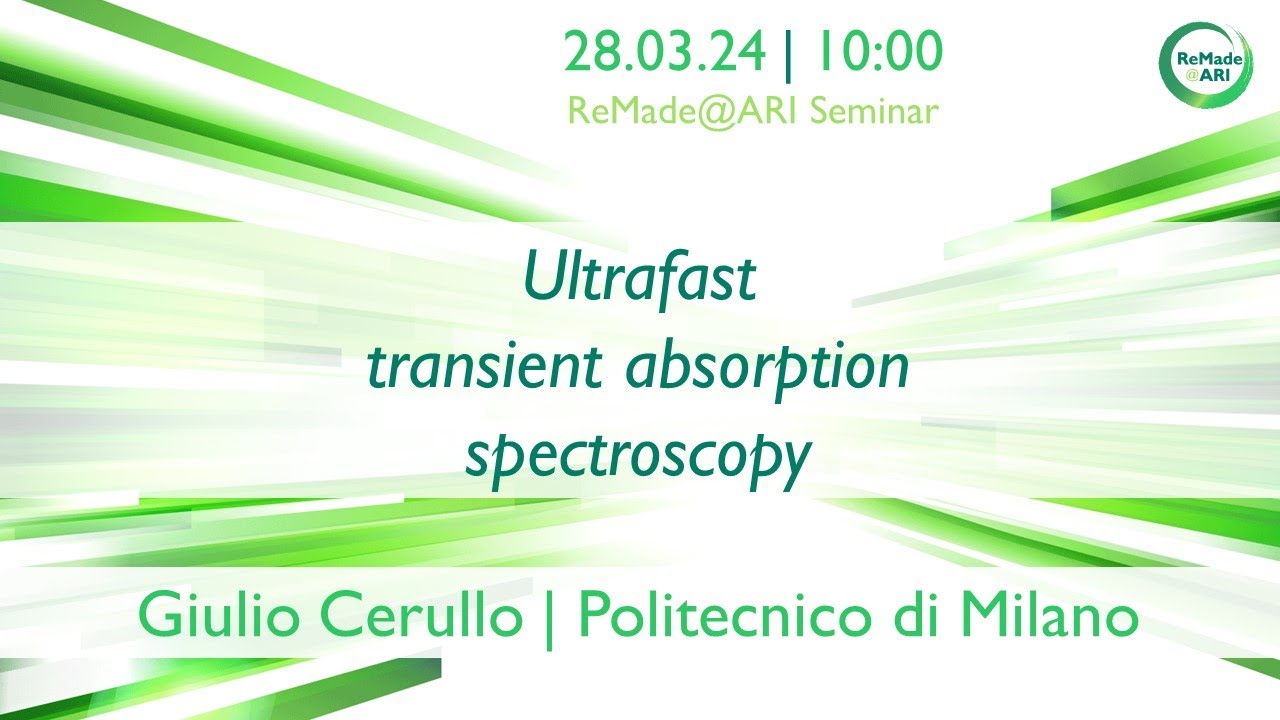 28.03.24 | 10:00
ReMade@ARI Seminar

ReMade @ARI

Ultrafast transient absorption spectroscopy

Giulio Cerullo | Politecnico di Milano